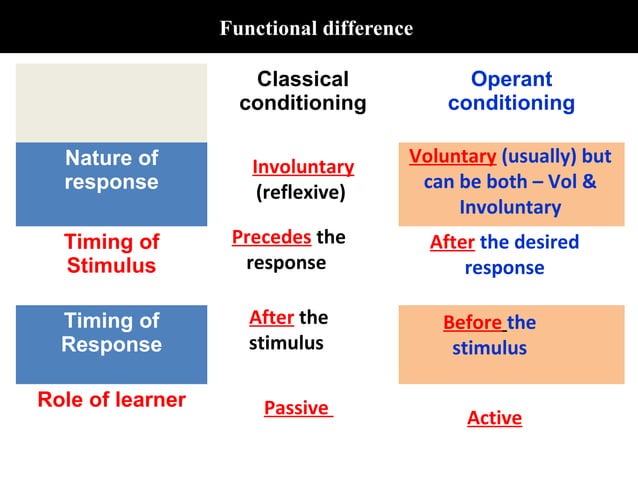 Functional difference

| | Classical conditioning | Operant conditioning |
|---|---|---|
| Nature of response | Involuntary (reflexive) | Voluntary (usually) but can be both – Vol & Involuntary |
| Timing of Stimulus | Precedes the response | After the desired response |
| Timing of Response | After the stimulus | Before the stimulus |
| Role of learner | Passive | Active |